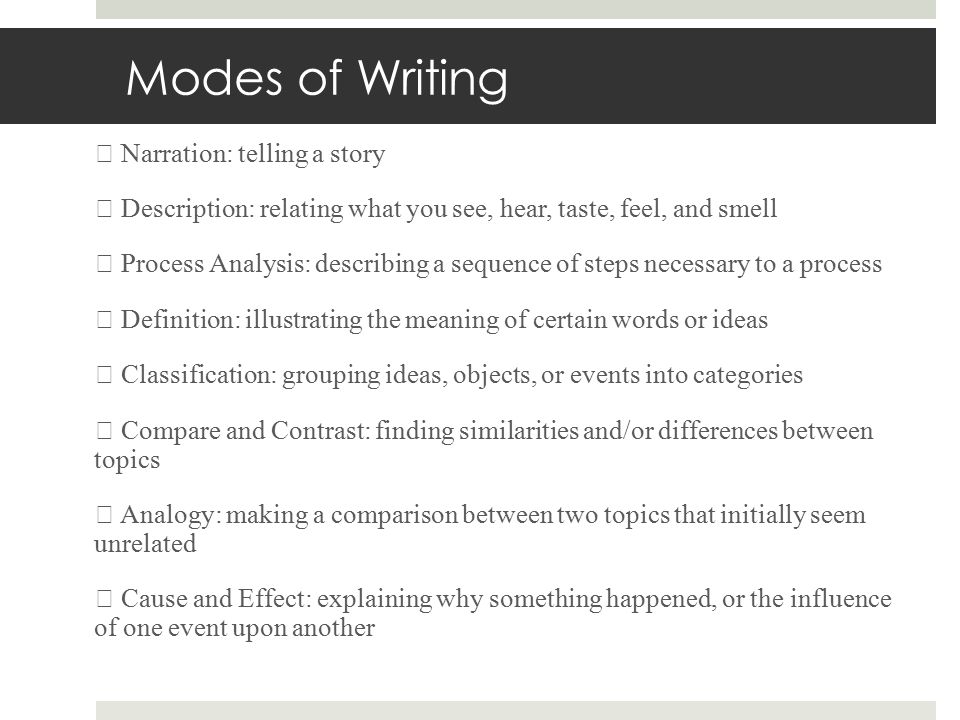 Modes of Writing

 Narration: telling a story

 Description: relating what you see, hear, taste, feel, and smell

 Process Analysis: describing a sequence of steps necessary to a process

 Definition: illustrating the meaning of certain words or ideas

 Classification: grouping ideas, objects, or events into categories

 Compare and Contrast: finding similarities and/or differences between topics

 Analogy: making a comparison between two topics that initially seem unrelated

 Cause and Effect: explaining why something happened, or the influence of one event upon another